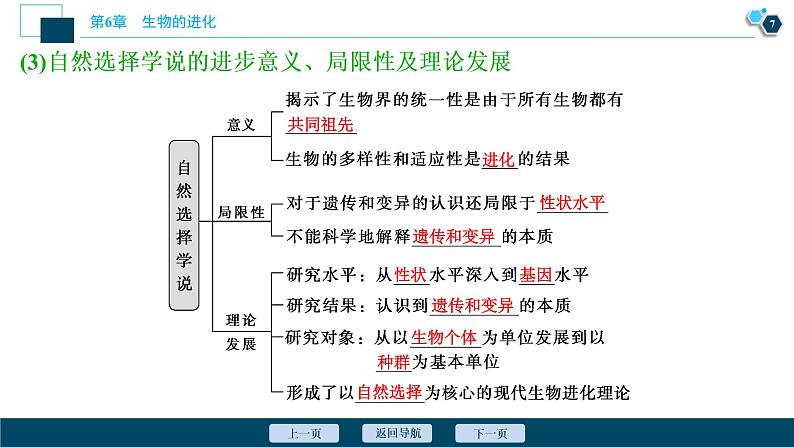 第6章 生物的进化

7

(3)自然选择学说的进步意义、局限性及理论发展

自然选择学说

意义

揭示了生物界的统一性是由于所有生物都有共同祖先

生物的多样性和适应性是进化的结果

局限性

对于遗传和变异的认识还局限于性状水平

不能科学地解释遗传和变异的本质

理论发展

研究水平：从性状水平深入到基因水平

研究结果：认识到遗传和变异的本质

研究对象：从以生物个体为单位发展到以种群为基本单位

形成了以自然选择为核心的现代生物进化理论

上一页 返回导航 下一页